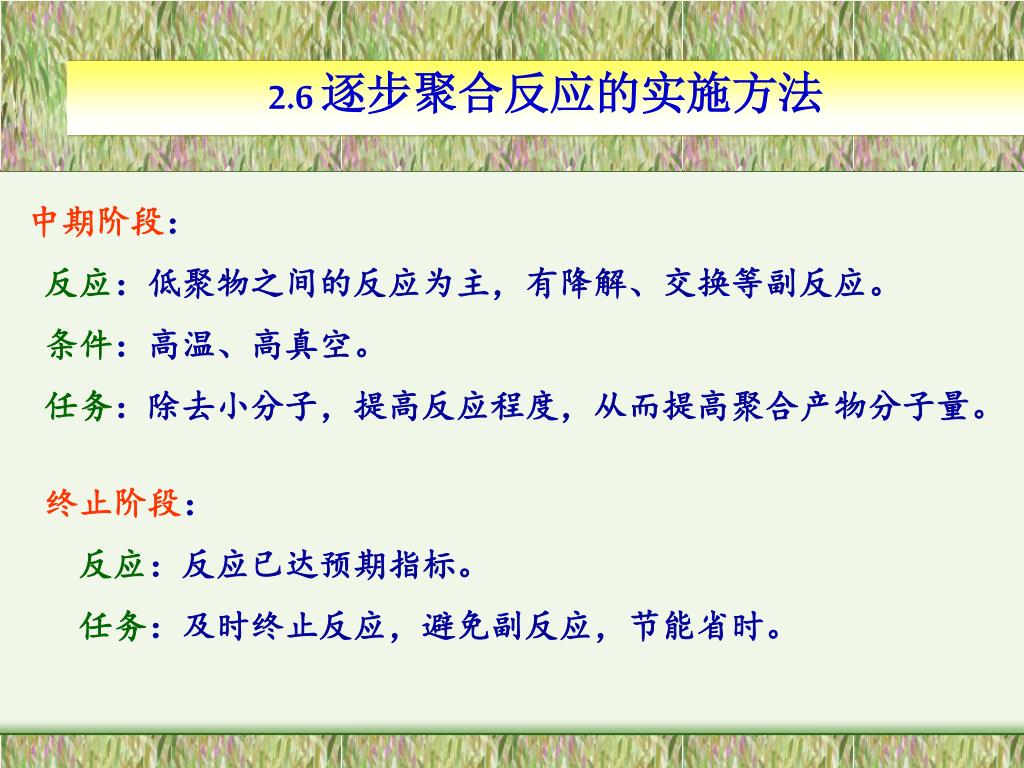 2.6 逐步聚合反应的实施方法

中期阶段：

反应：低聚物之间的反应为主，有降解、交换等副反应。

条件：高温、高真空。

任务：除去小分子，提高反应程度，从而提高聚合产物分子量。

终止阶段：

反应：反应已达预期指标。

任务：及时终止反应，避免副反应，节能省时。